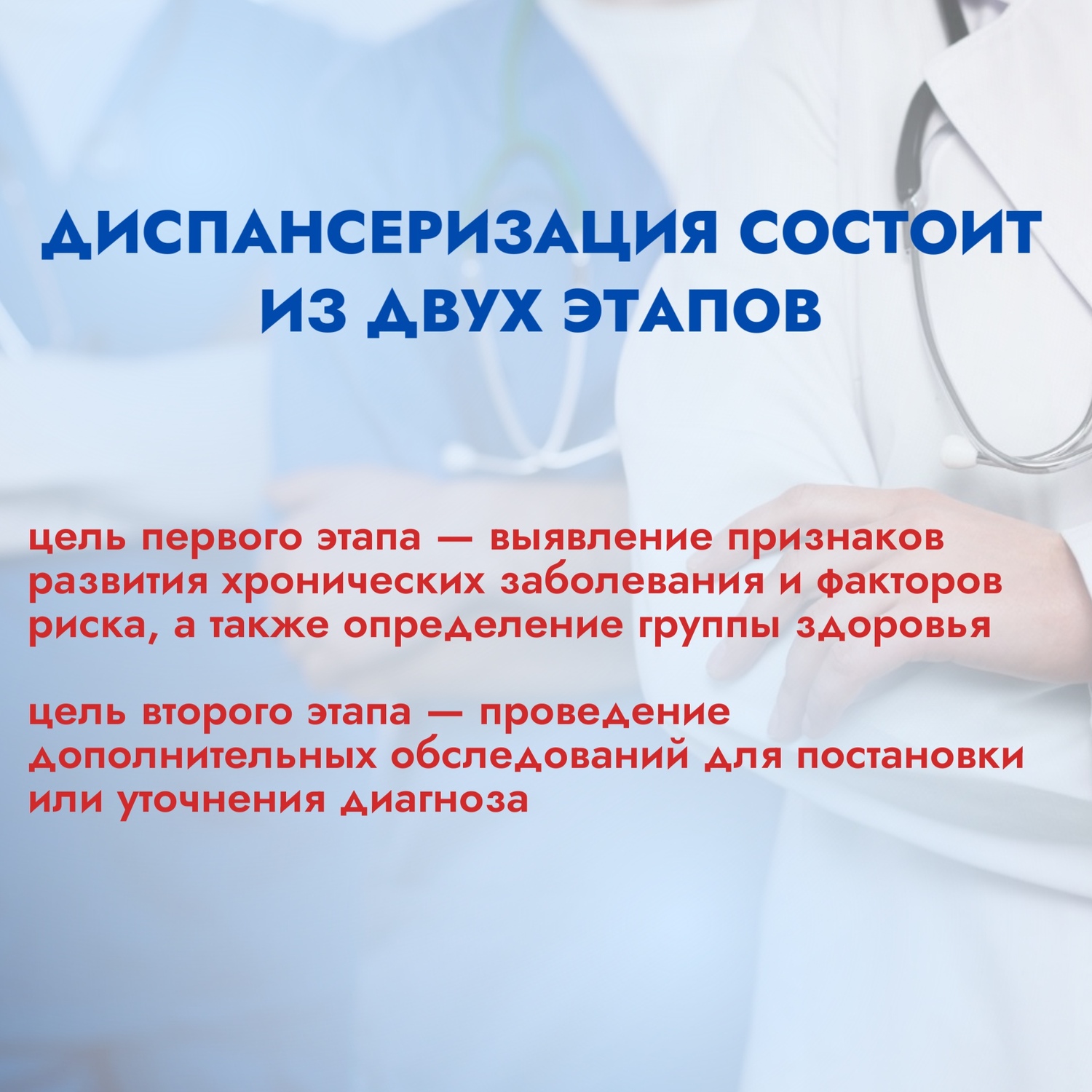 ДИСПАНСЕРИЗАЦИЯ СОСТОИТ ИЗ ДВУХ ЭТАПОВ

цель первого этапа — выявление признаков развития хронических заболевания и факторов риска, а также определение группы здоровья

цель второго этапа — проведение дополнительных обследований для постановки или уточнения диагноза